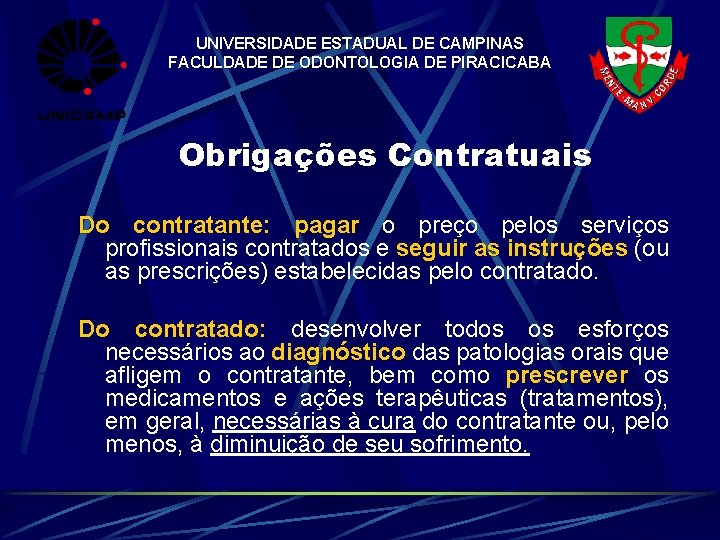 UNICAMP

UNIVERSIDADE ESTADUAL DE CAMPINAS
FACULDADE DE ODONTOLOGIA DE PIRACICABA

MENTE MANV CORDE

Obrigações Contratuais

Do contratante: pagar o preço pelos serviços profissionais contratados e seguir as instruções (ou as prescrições) estabelecidas pelo contratado.

Do contratado: desenvolver todos os esforços necessários ao diagnóstico das patologias orais que afligem o contratante, bem como prescrever os medicamentos e ações terapêuticas (tratamentos), em geral, necessárias à cura do contratante ou, pelo menos, à diminuição de seu sofrimento.